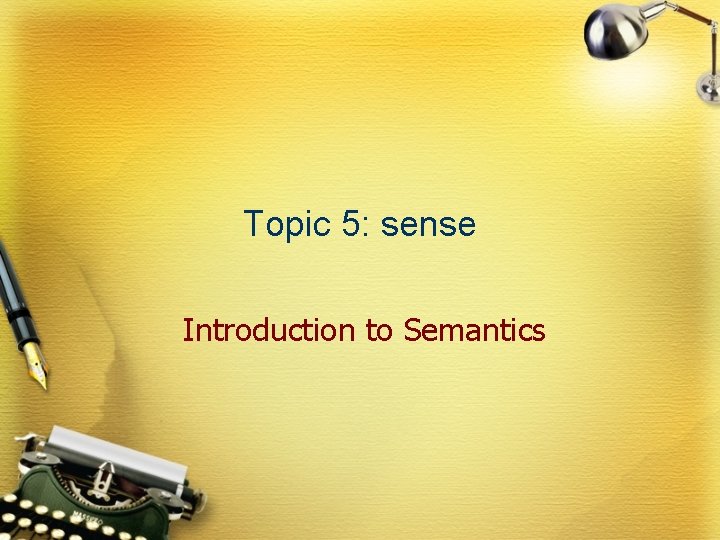 Topic 5: sense

Introduction to Semantics